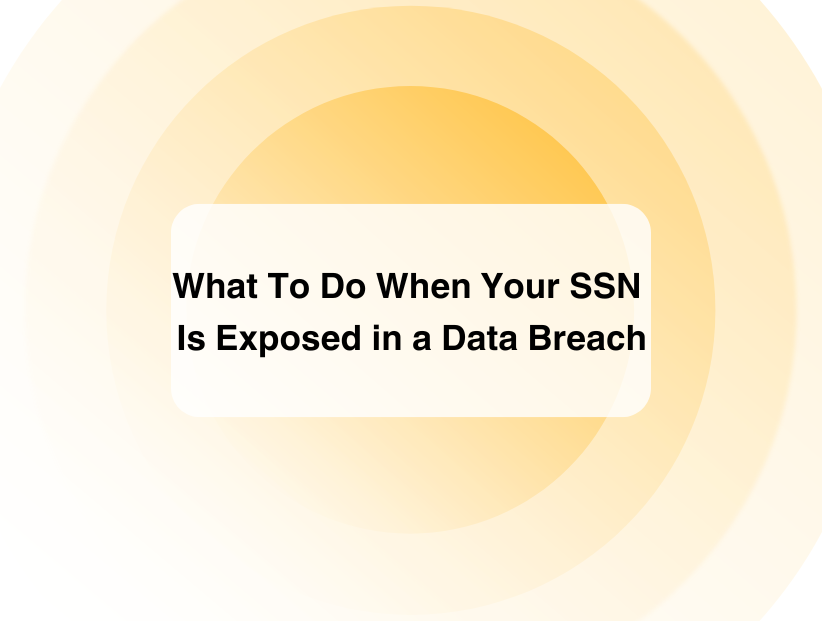 What To Do When Your SSN Is Exposed in a Data Breach